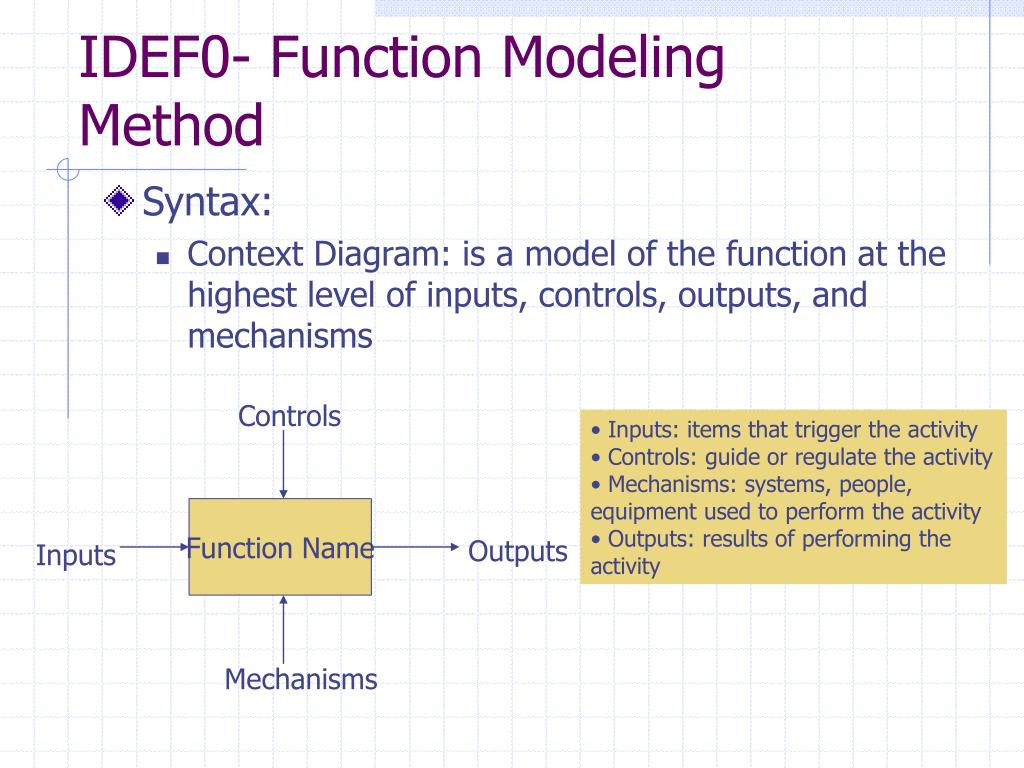 IDEF0- Function Modeling Method

Syntax:

Context Diagram: is a model of the function at the highest level of inputs, controls, outputs, and mechanisms

Controls

Inputs

Function Name

Outputs

Mechanisms

• Inputs: items that trigger the activity
• Controls: guide or regulate the activity
• Mechanisms: systems, people, equipment used to perform the activity
• Outputs: results of performing the activity